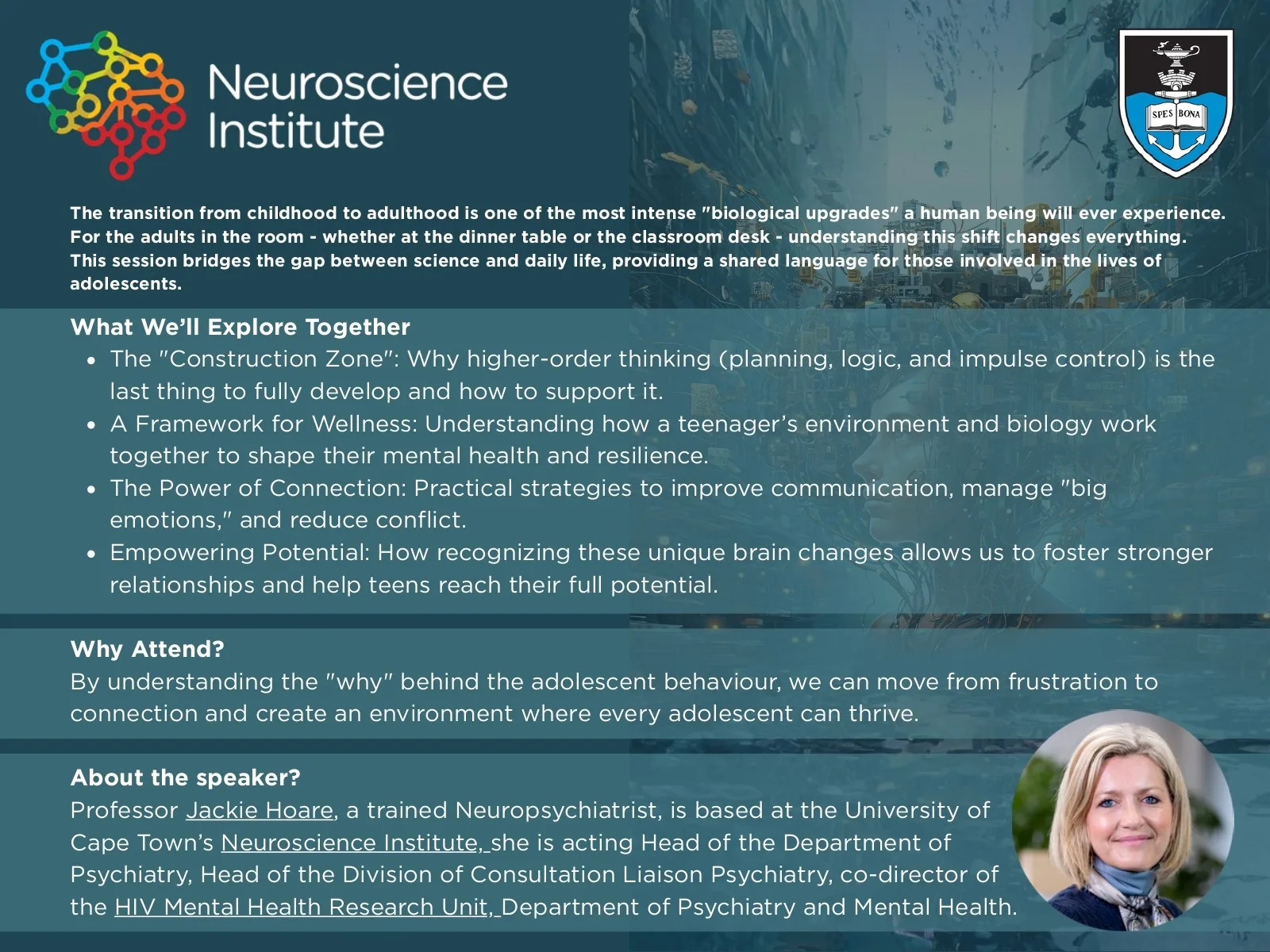 Neuroscience Institute

SPES BONA

The transition from childhood to adulthood is one of the most intense "biological upgrades" a human being will ever experience. For the adults in the room - whether at the dinner table or the classroom desk - understanding this shift changes everything. This session bridges the gap between science and daily life, providing a shared language for those involved in the lives of adolescents.

What We'll Explore Together

• The "Construction Zone": Why higher-order thinking (planning, logic, and impulse control) is the last thing to fully develop and how to support it.
• A Framework for Wellness: Understanding how a teenager's environment and biology work together to shape their mental health and resilience.
• The Power of Connection: Practical strategies to improve communication, manage "big emotions," and reduce conflict.
• Empowering Potential: How recognizing these unique brain changes allows us to foster stronger relationships and help teens reach their full potential.

Why Attend?
By understanding the "why" behind the adolescent behaviour, we can move from frustration to connection and create an environment where every adolescent can thrive.

About the speaker?
Professor Jackie Hoare, a trained Neuropsychiatrist, is based at the University of Cape Town's Neuroscience Institute, she is acting Head of the Department of Psychiatry, Head of the Division of Consultation Liaison Psychiatry, co-director of the HIV Mental Health Research Unit, Department of Psychiatry and Mental Health.